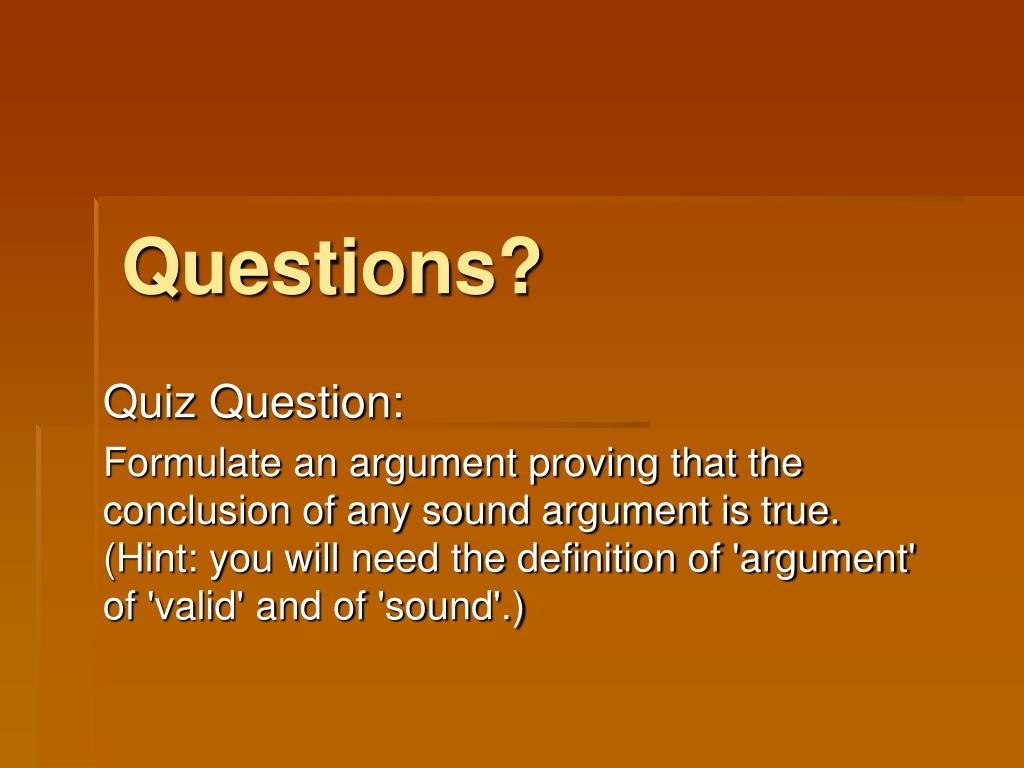 Questions?

Quiz Question:

Formulate an argument proving that the conclusion of any sound argument is true. (Hint: you will need the definition of 'argument' of 'valid' and of 'sound'.)